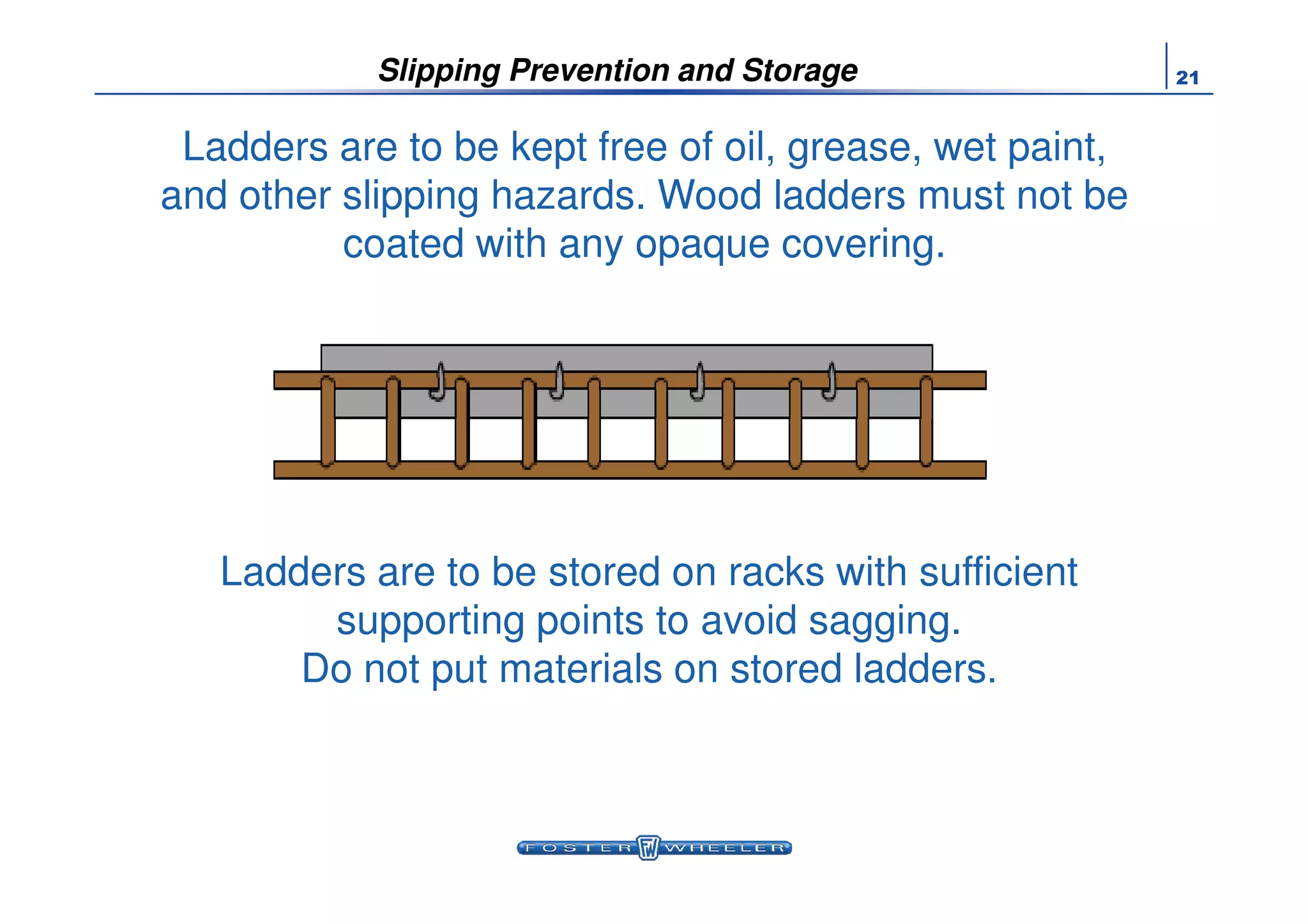 Slipping Prevention and Storage

21

Ladders are to be kept free of oil, grease, wet paint, and other slipping hazards. Wood ladders must not be coated with any opaque covering.

Ladders are to be stored on racks with sufficient supporting points to avoid sagging.
Do not put materials on stored ladders.

FOSTER FW WHEELER